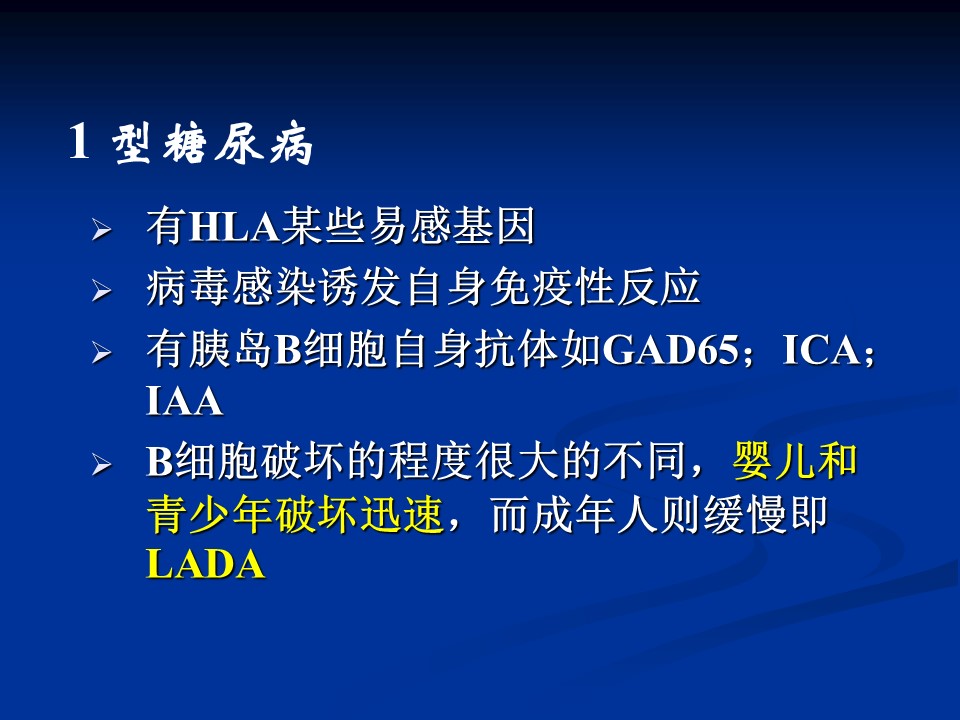 1 型糖尿病

➢ 有HLA某些易感基因
➢ 病毒感染诱发自身免疫性反应
➢ 有胰岛B细胞自身抗体如GAD65；ICA；IAA
➢ B细胞破坏的程度很大的不同，婴儿和青少年破坏迅速，而成年人则缓慢即LADA